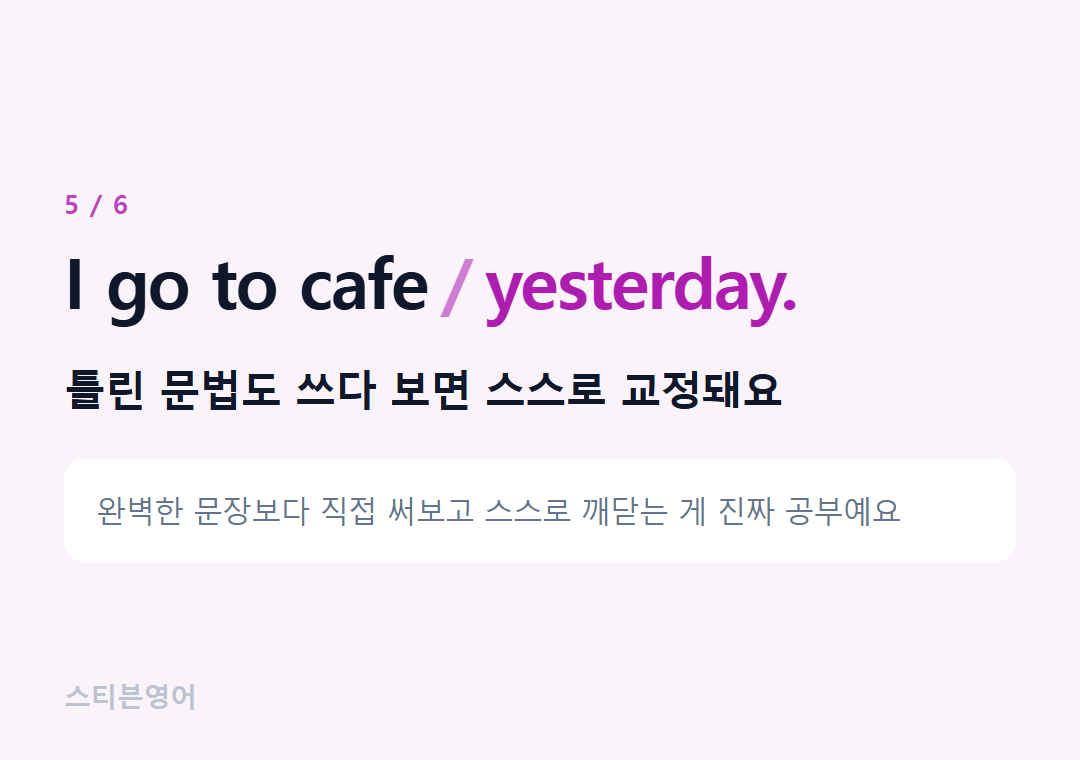 5 / 6

I go to cafe / yesterday.

틀린 문법도 쓰다 보면 스스로 교정돼요

완벽한 문장보다 직접 써보고 스스로 깨닫는 게 진짜 공부예요

스티븐영어